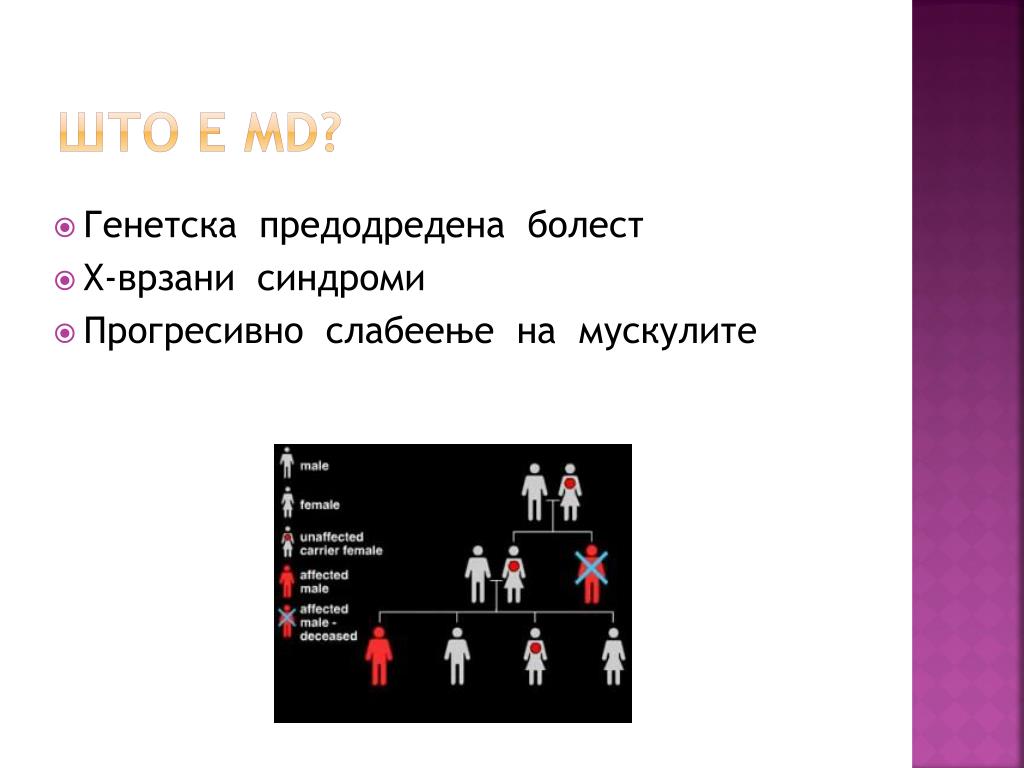 ШТО Е MD?

Генетска предодредена болест
Х-врзани синдроми
Прогресивно слабеење на мускулите

male
female
unaffected carrier female
affected male
affected male - deceased